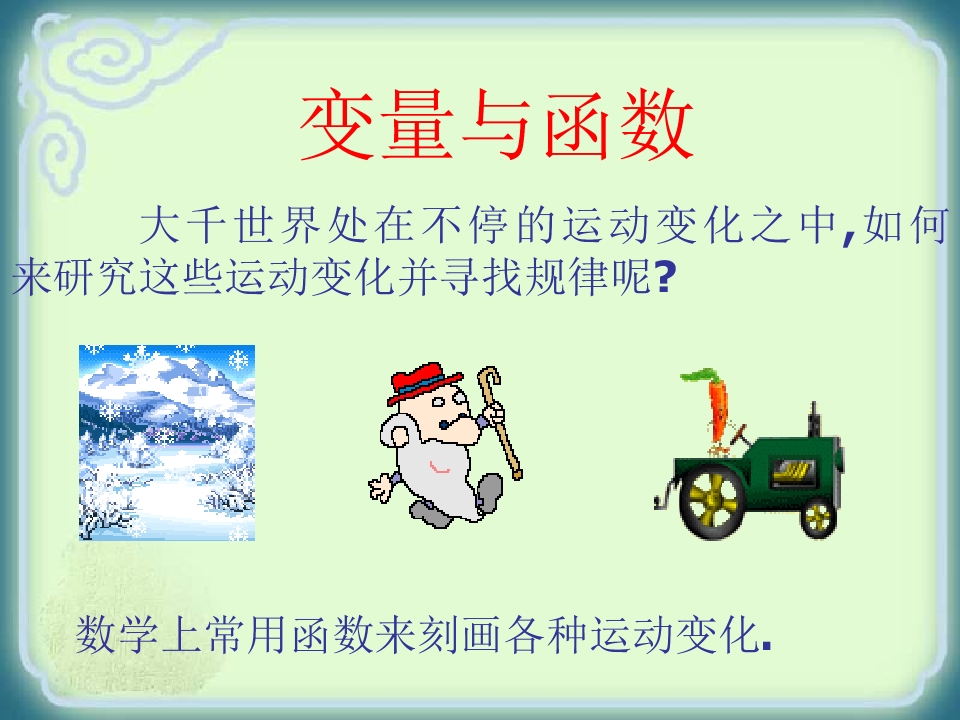 变量与函数

大千世界处在不停的运动变化之中,如何来研究这些运动变化并寻找规律呢?

数学上常用函数来刻画各种运动变化.